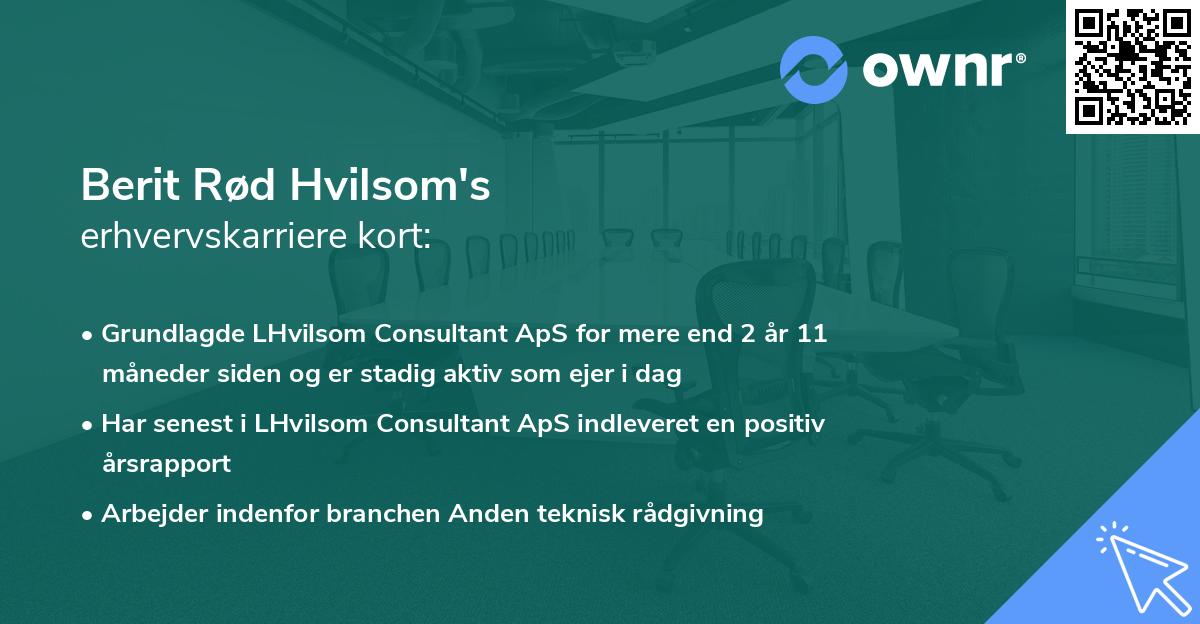 ownr®

Berit Rød Hvilsom's
erhvervskarriere kort:

• Grundlagde LHvilsom Consultant ApS for mere end 2 år 11 måneder siden og er stadig aktiv som ejer i dag

• Har senest i LHvilsom Consultant ApS indleveret en positiv årsrapport

• Arbejder indenfor branchen Anden teknisk rådgivning